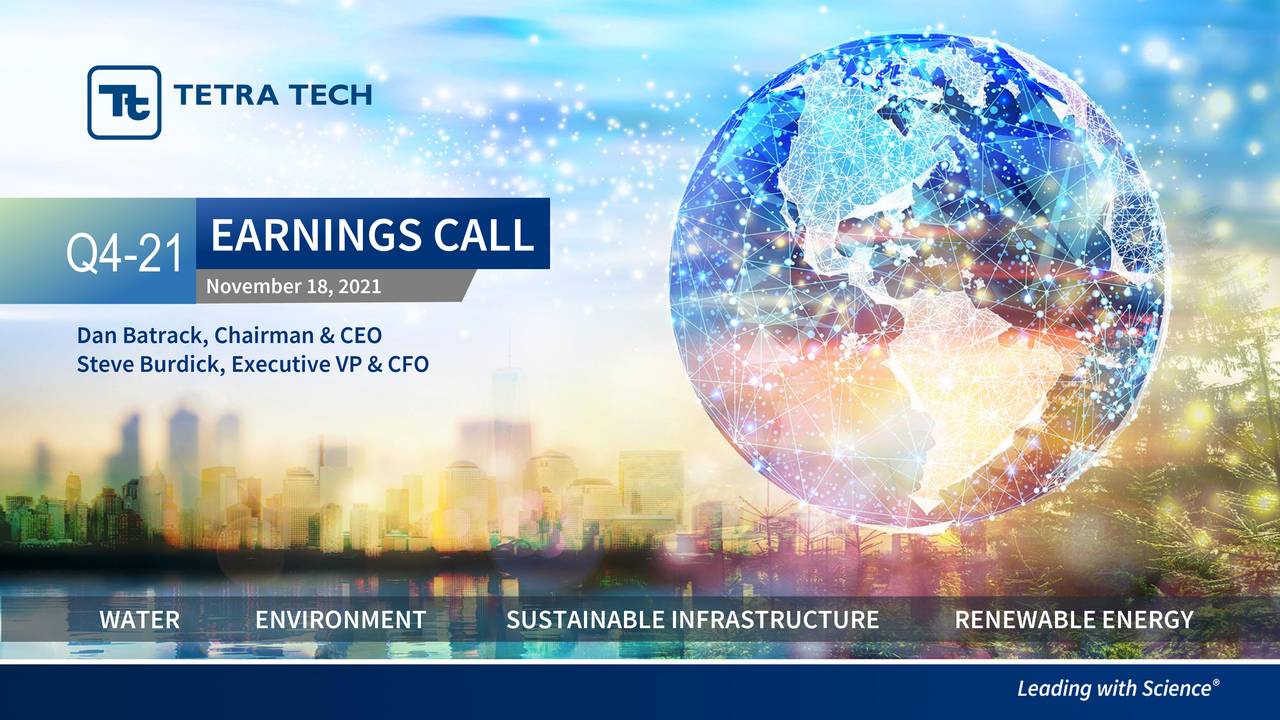 Tt TETRA TECH

Q4-21 EARNINGS CALL

November 18, 2021

Dan Batrack, Chairman & CEO
Steve Burdick, Executive VP & CFO

WATER ENVIRONMENT SUSTAINABLE INFRASTRUCTURE RENEWABLE ENERGY

Leading with Science®